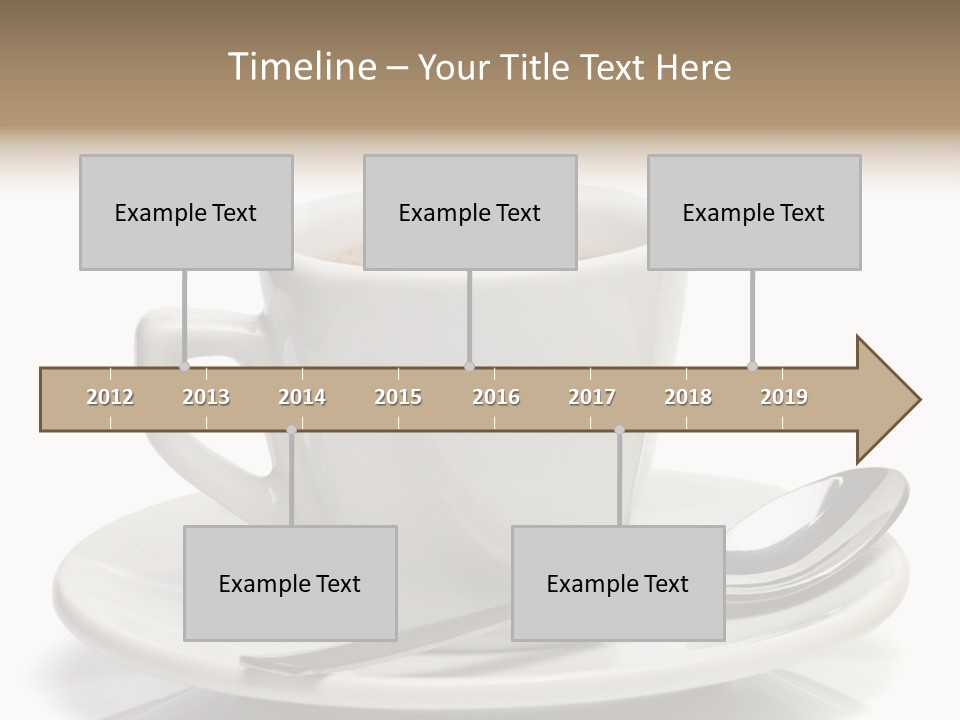 Timeline – Your Title Text Here

Example Text

Example Text

Example Text

2012 2013 2014 2015 2016 2017 2018 2019

Example Text

Example Text